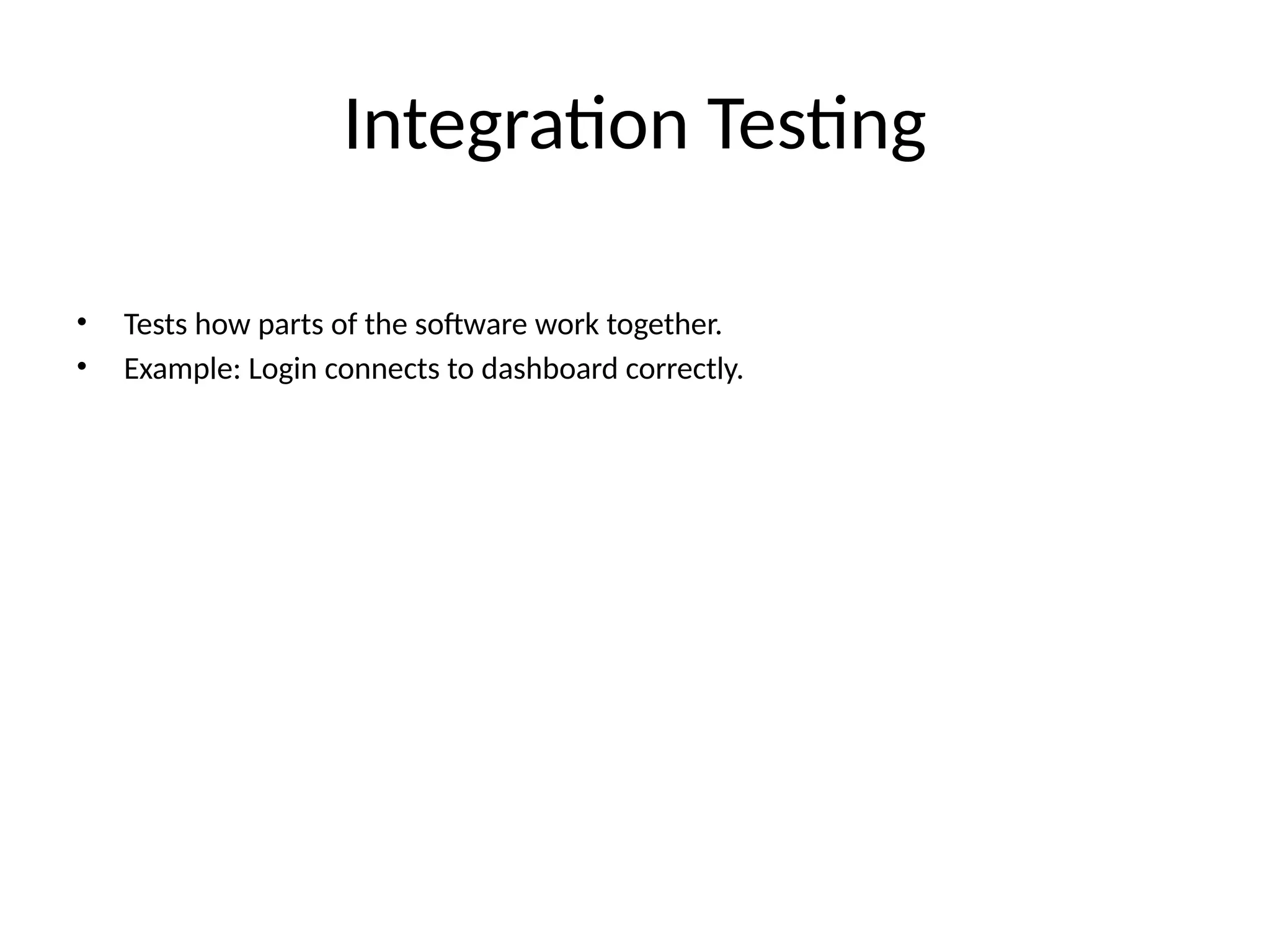 Integration Testing

• Tests how parts of the software work together.
• Example: Login connects to dashboard correctly.